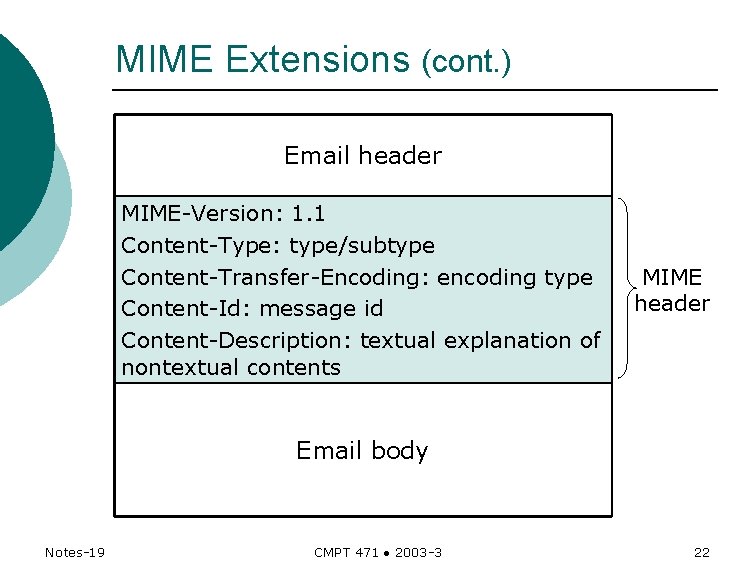 MIME Extensions (cont.)

Email header

MIME-Version: 1.1
Content-Type: type/subtype
Content-Transfer-Encoding: encoding type
Content-Id: message id
Content-Description: textual explanation of nontextual contents

MIME header

Email body

Notes-19

CMPT 471 • 2003-3

22